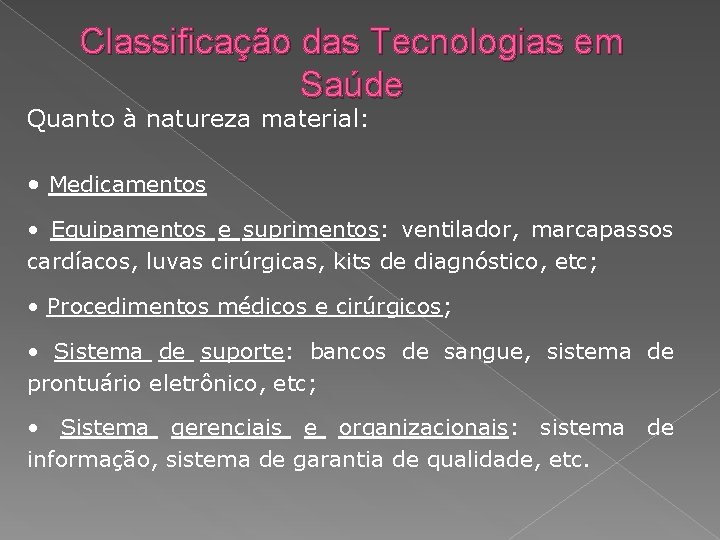 Classificação das Tecnologias em Saúde

Quanto à natureza material:

• Medicamentos

• Equipamentos e suprimentos: ventilador, marcapassos cardíacos, luvas cirúrgicas, kits de diagnóstico, etc;

• Procedimentos médicos e cirúrgicos;

• Sistema de suporte: bancos de sangue, sistema de prontuário eletrônico, etc;

• Sistema gerenciais e organizacionais: sistema de informação, sistema de garantia de qualidade, etc.